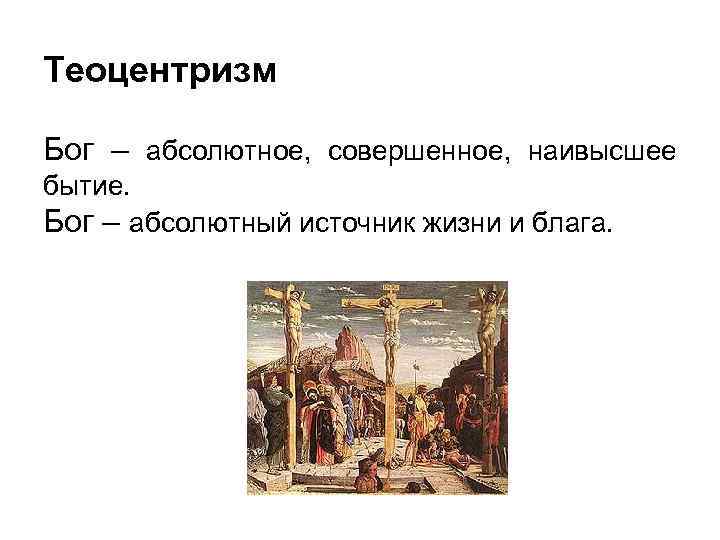 Теоцентризм

Бог – абсолютное, совершенное, наивысшее бытие.
Бог – абсолютный источник жизни и блага.